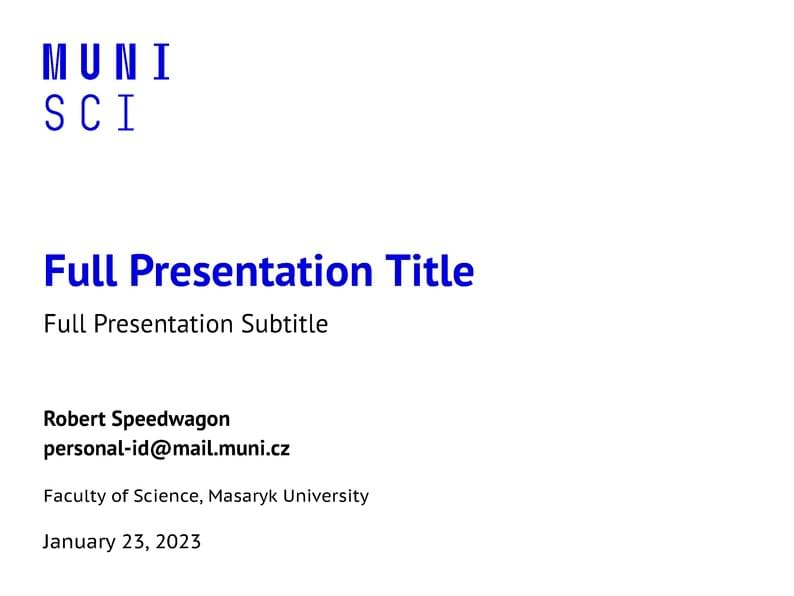 MUNI
SCI

Full Presentation Title

Full Presentation Subtitle

Robert Speedwagon
personal-id@mail.muni.cz

Faculty of Science, Masaryk University

January 23, 2023